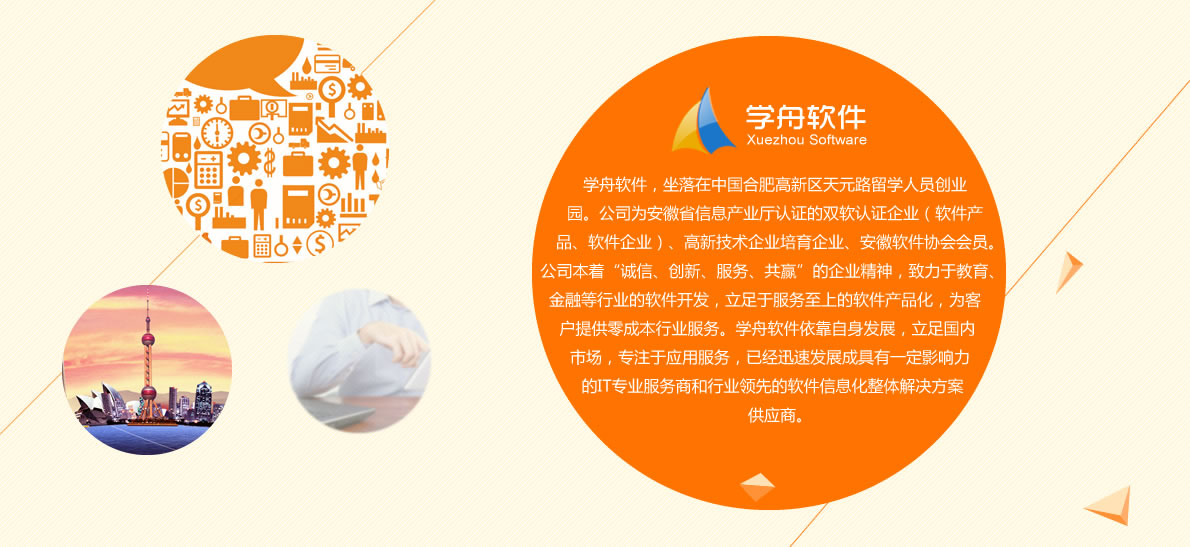 学舟软件
Xuezhou Software

学舟软件，坐落在中国合肥高新区天元路留学人员创业园。公司为安徽省信息产业厅认证的双软认证企业（软件产品、软件企业）、高新技术企业培育企业、安徽软件协会会员。公司本着“诚信、创新、服务、共赢”的企业精神，致力于教育、金融等行业的软件开发，立足于服务至上的软件产品化，为客户提供零成本行业服务。学舟软件依靠自身发展，立足国内市场，专注于应用服务，已经迅速发展成具有一定影响力的IT专业服务商和行业领先的软件信息化整体解决方案供应商。